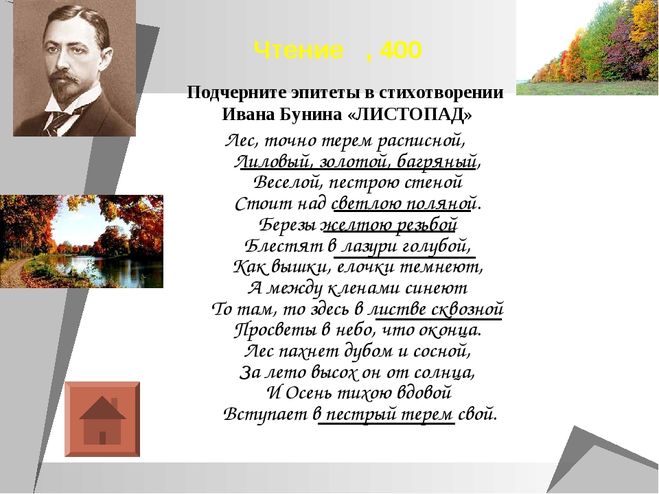 Чтение , 400

Подчерните эпитеты в стихотворении Ивана Бунина «ЛИСТОПАД»

Лес, точно терем расписной,
Лиловый, золотой, багряный,
Веселой, пестрою стеной
Стоит над светлою поляной.
Березы желтою резьбой
Блестят в лазури голубой,
Как вышки, елочки темнеют,
А между кленами синеют
То там, то здесь в листве сквозной
Просветы в небо, что оконца.
Лес пахнет дубом и сосной,
За лето высох он от солнца,
И Осень тихою вдовой
Вступает в пестрый терем свой.